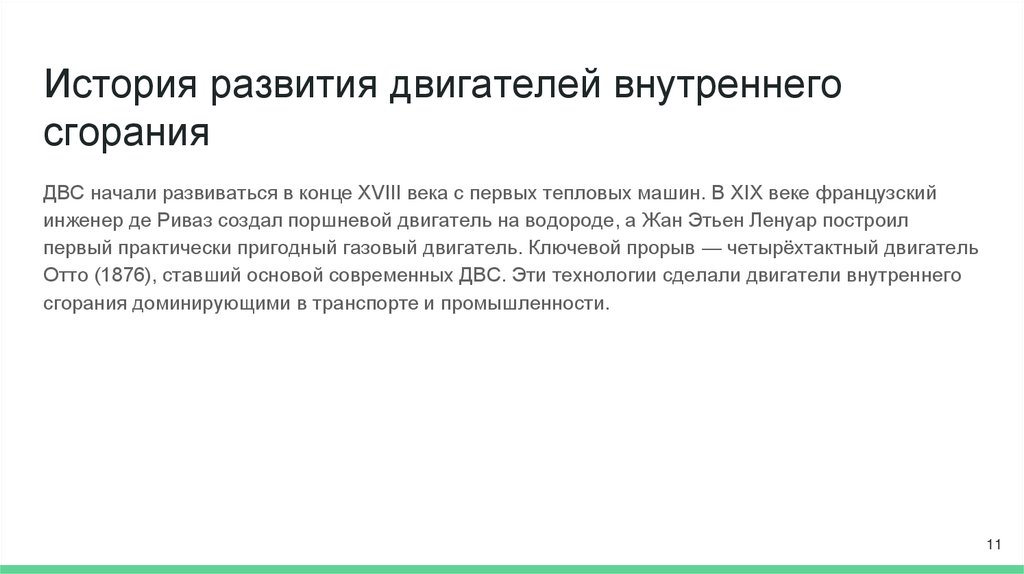 История развития двигателей внутреннего сгорания

ДВС начали развиваться в конце XVIII века с первых тепловых машин. В XIX веке французский инженер де Риваз создал поршневой двигатель на водороде, а Жан Этьен Ленуар построил первый практически пригодный газовый двигатель. Ключевой прорыв — четырёхтактный двигатель Отто (1876), ставший основой современных ДВС. Эти технологии сделали двигатели внутреннего сгорания доминирующими в транспорте и промышленности.

11